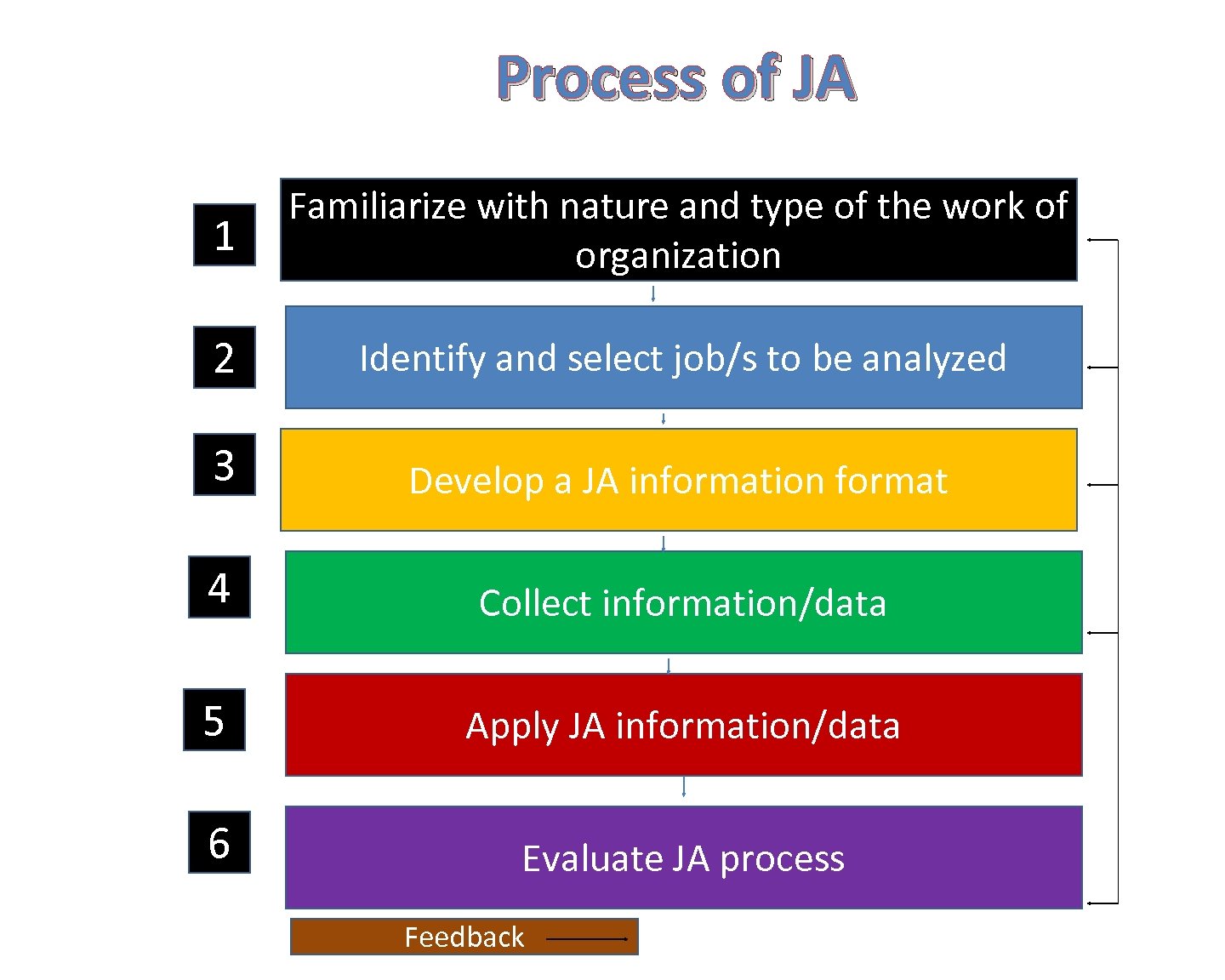 Process of JA

1

Familiarize with nature and type of the work of organization

2

Identify and select job/s to be analyzed

3

Develop a JA information format

4

Collect information/data

5

Apply JA information/data

6

Evaluate JA process

Feedback